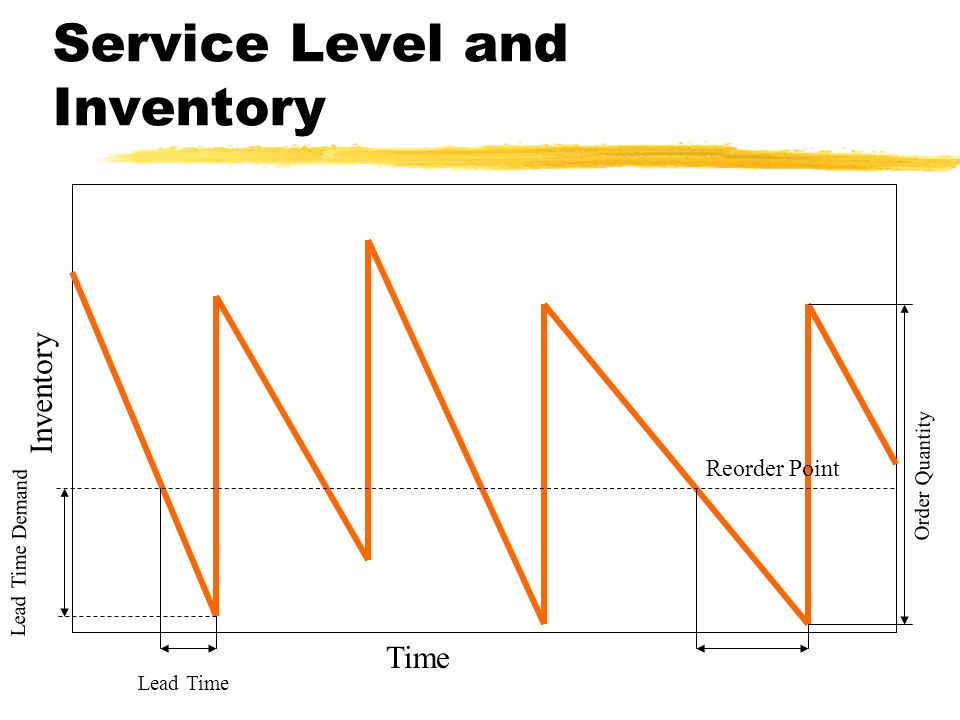 Service Level and Inventory

Inventory

Lead Time Demand

Reorder Point

Order Quantity

Time

Lead Time